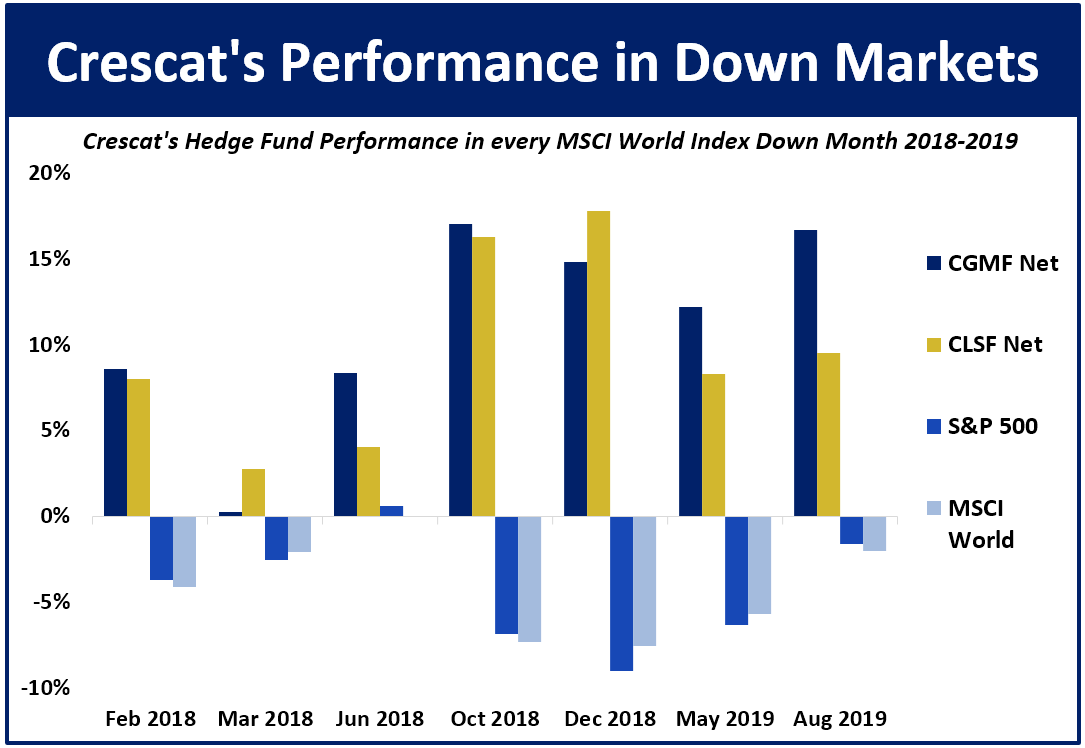 Crescat's Performance in Down Markets

Crescat's Hedge Fund Performance in every MSCI World Index Down Month 2018-2019

20%
15%
10%
5%
0%
-5%
-10%

Feb 2018
Mar 2018
Jun 2018
Oct 2018
Dec 2018
May 2019
Aug 2019

CGMF Net
CLSF Net
S&P 500
MSCI World